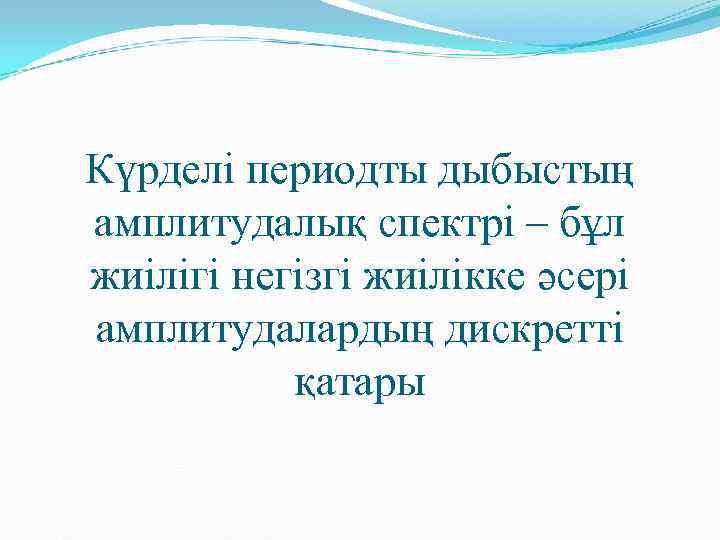 Күрделі периодты дыбыстың амплитудалық спектрі – бұл жиілігі негізгі жиілікке әсері амплитудалардың дискретті қатары